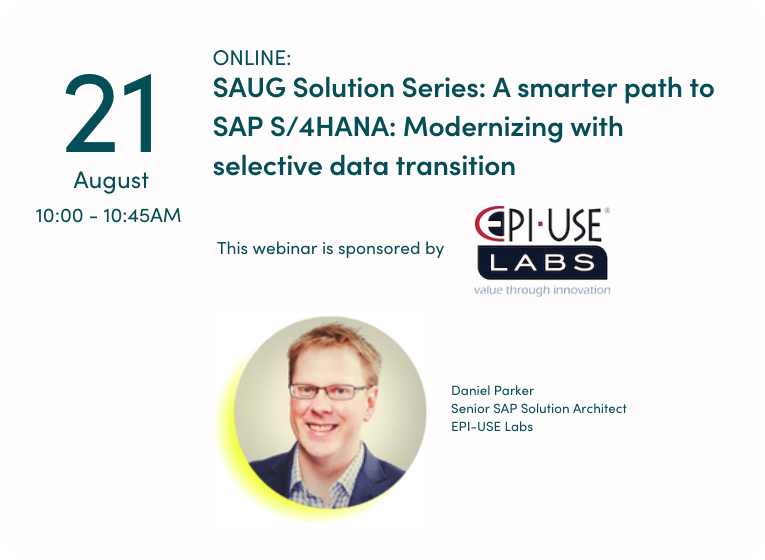 21
August
10:00 - 10:45AM

ONLINE:
SAUG Solution Series: A smarter path to SAP S/4HANA: Modernizing with selective data transition

This webinar is sponsored by

EPI·USE®
LABS
value through innovation

Daniel Parker
Senior SAP Solution Architect
EPI-USE Labs